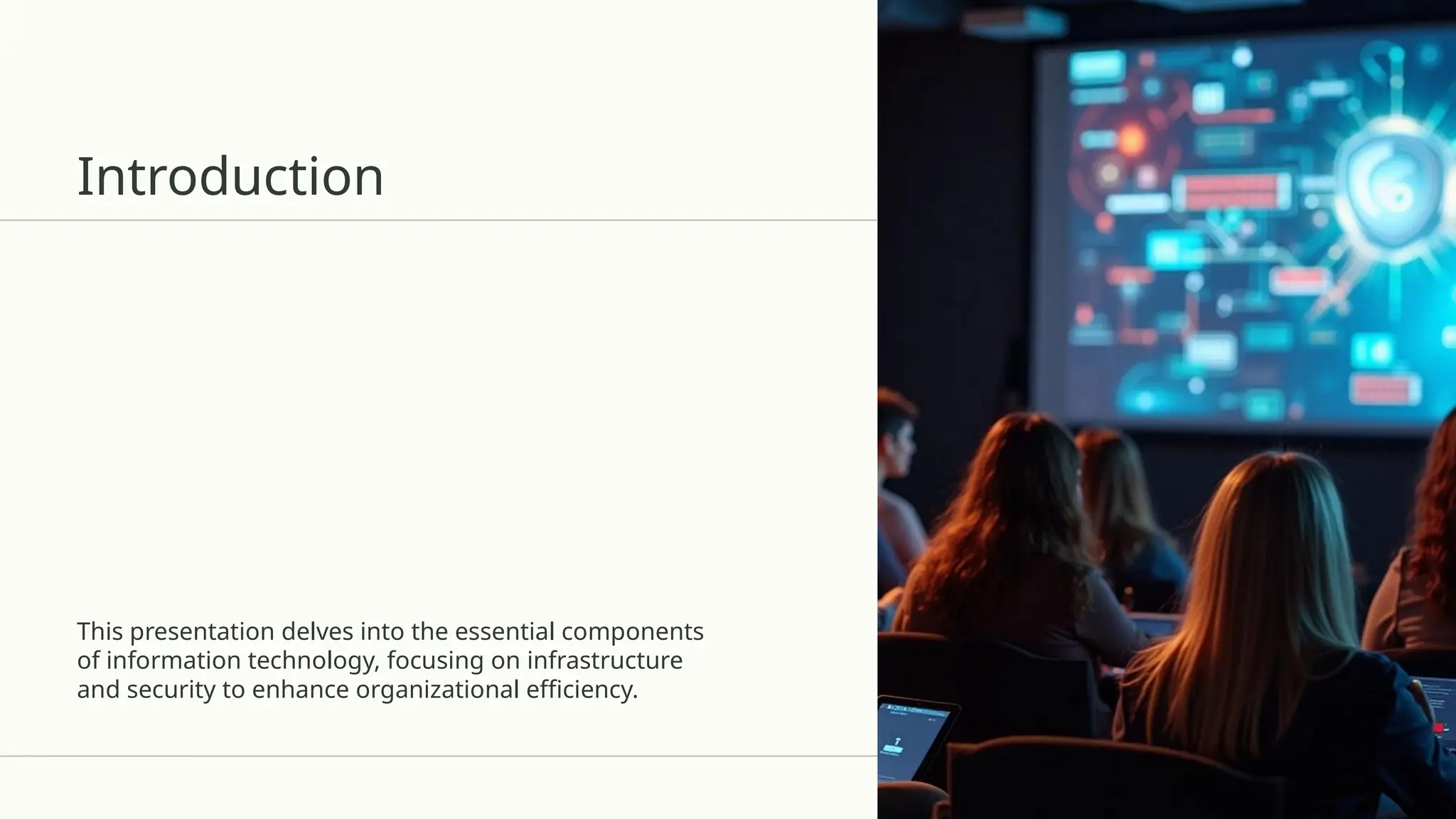 Introduction

This presentation delves into the essential components of information technology, focusing on infrastructure and security to enhance organizational efficiency.